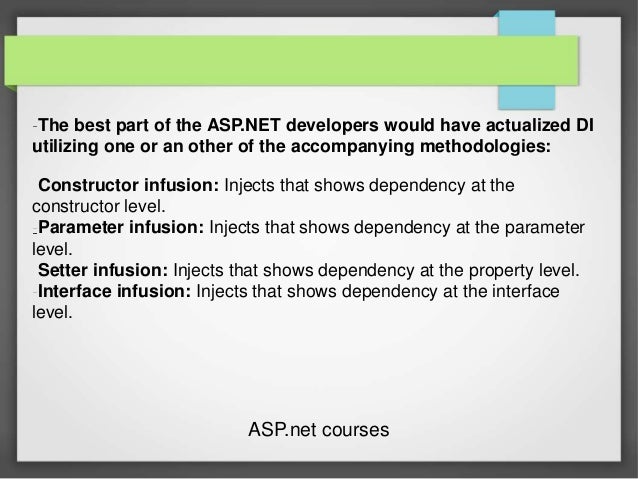 -The best part of the ASP.NET developers would have actualized DI utilizing one or an other of the accompanying methodologies:

Constructor infusion: Injects that shows dependency at the constructor level.
-Parameter infusion: Injects that shows dependency at the parameter level.
Setter infusion: Injects that shows dependency at the property level.
-Interface infusion: Injects that shows dependency at the interface level.

ASP.net courses